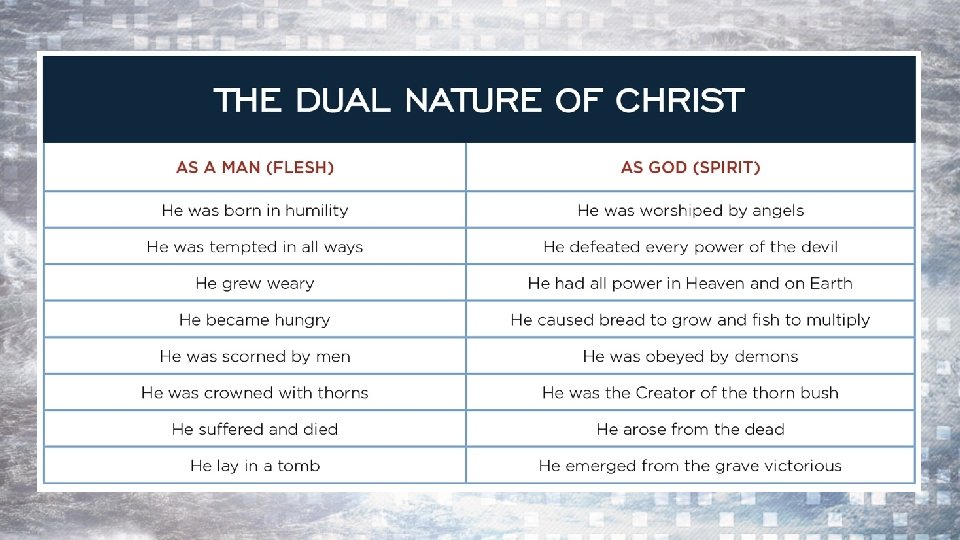 THE DUAL NATURE OF CHRIST

| AS A MAN (FLESH) | AS GOD (SPIRIT) |
|---|---|
| He was born in humility | He was worshiped by angels |
| He was tempted in all ways | He defeated every power of the devil |
| He grew weary | He had all power in Heaven and on Earth |
| He became hungry | He caused bread to grow and fish to multiply |
| He was scorned by men | He was obeyed by demons |
| He was crowned with thorns | He was the Creator of the thorn bush |
| He suffered and died | He arose from the dead |
| He lay in a tomb | He emerged from the grave victorious |